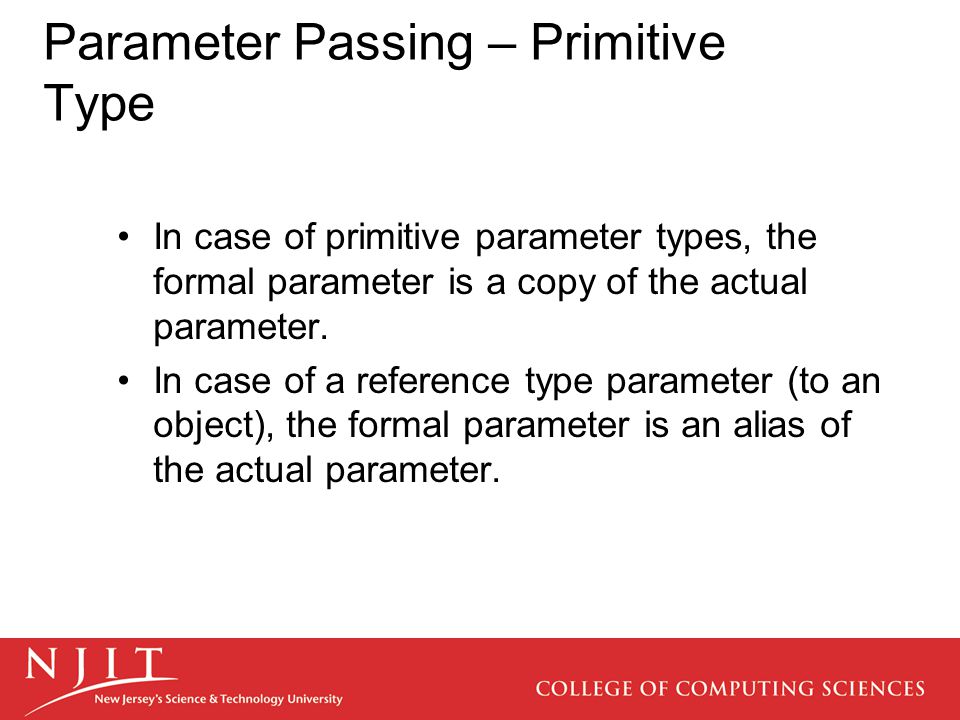 Parameter Passing – Primitive Type

• In case of primitive parameter types, the formal parameter is a copy of the actual parameter.
• In case of a reference type parameter (to an object), the formal parameter is an alias of the actual parameter.

NJIT
New Jersey's Science & Technology University

COLLEGE OF COMPUTING SCIENCES